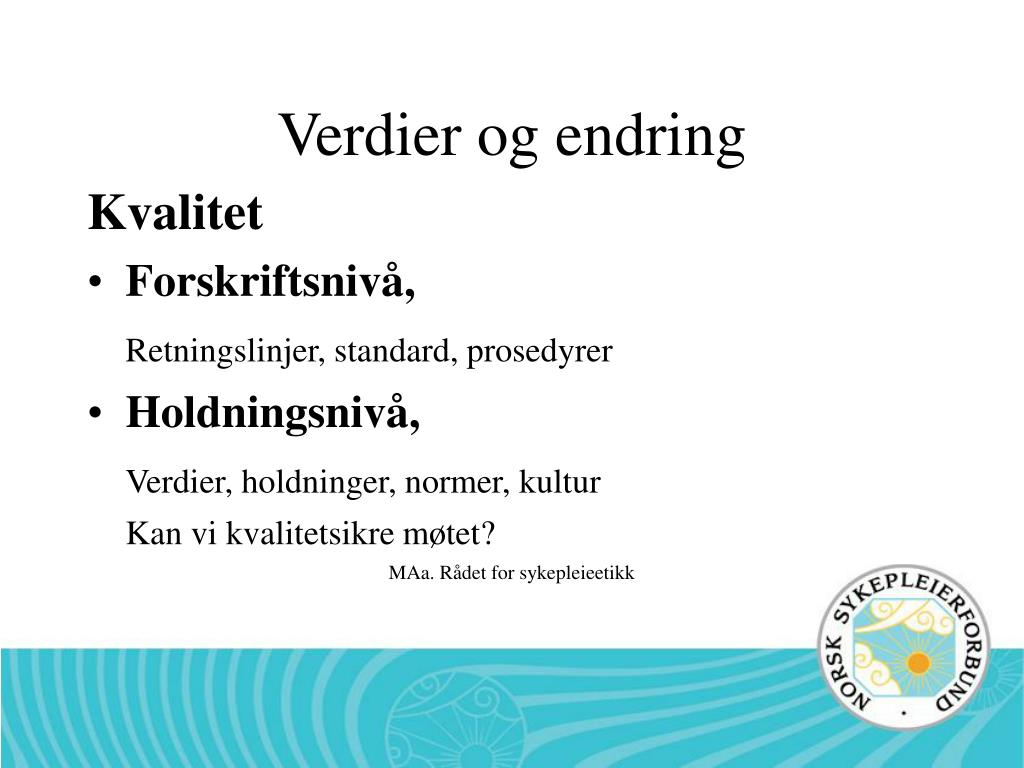 Verdier og endring

Kvalitet

• Forskriftsnivå,

Retningslinjer, standard, prosedyrer

• Holdningsnivå,

Verdier, holdninger, normer, kultur

Kan vi kvalitetsikre møtet?

MAa. Rådet for sykepleieetikk

NORSK SYKEPLEIERFORBUND